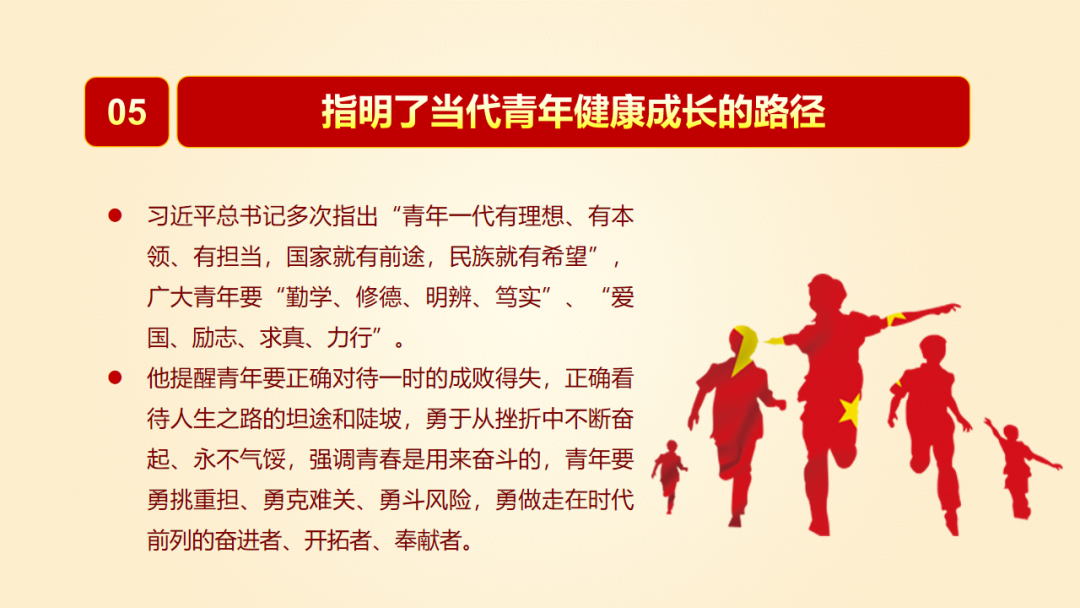 05

指明了当代青年健康成长的路径

● 习近平总书记多次指出“青年一代有理想、有本领、有担当，国家就有前途，民族就有希望”，广大青年要“勤学、修德、明辨、笃实”、“爱国、励志、求真、力行”。

● 他提醒青年要正确对待一时的成败得失，正确看待人生之路的坦途和陡坡，勇于从挫折中不断奋起、永不气馁，强调青春是用来奋斗的，青年要勇挑重担、勇克难关、勇斗风险，勇做走在时代前列的奋进者、开拓者、奉献者。